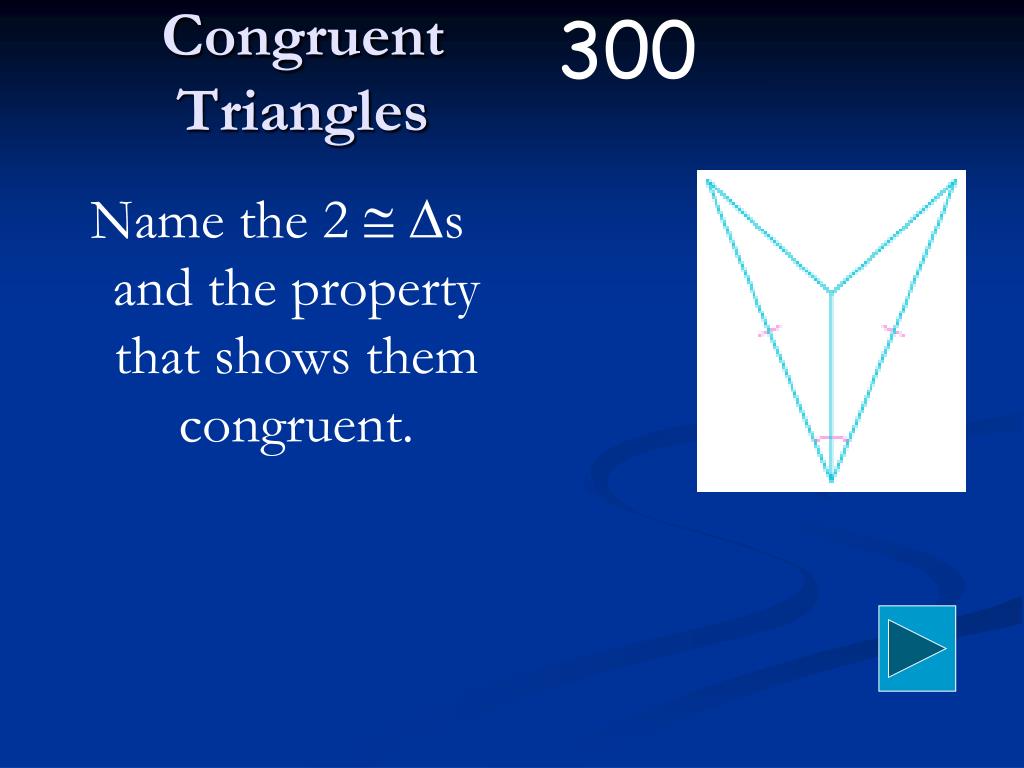 Congruent Triangles

300

Name the 2 $\cong$ $\Delta$s and the property that shows them congruent.